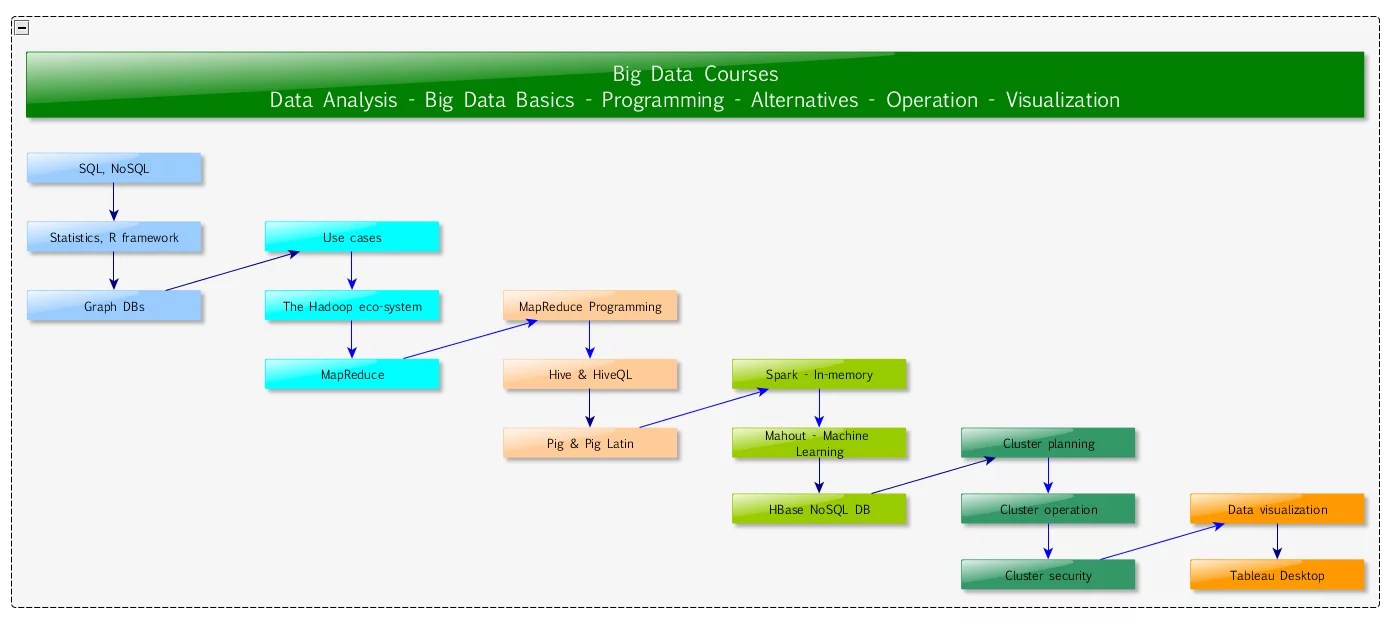 Big Data Courses
Data Analysis - Big Data Basics - Programming - Alternatives - Operation - Visualization

SQL, NoSQL

Statistics, R framework

Graph DBs

Use cases

The Hadoop eco-system

MapReduce

MapReduce Programming

Hive & HiveQL

Pig & Pig Latin

Spark - In-memory

Mahout - Machine Learning

HBase NoSQL DB

Cluster planning

Cluster operation

Cluster security

Data visualization

Tableau Desktop